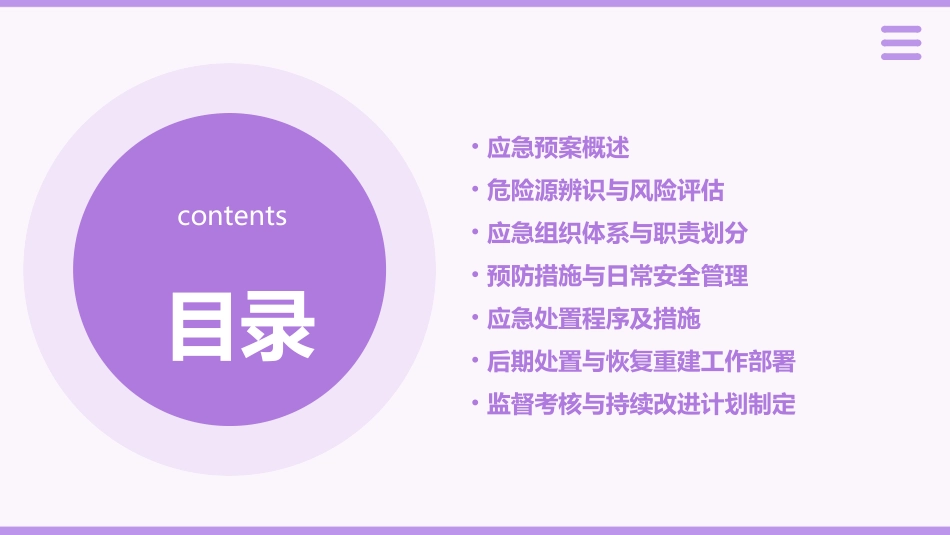 contents

目录

• 应急预案概述
• 危险源辨识与风险评估
• 应急组织体系与职责划分
• 预防措施与日常安全管理
• 应急处置程序及措施
• 后期处置与恢复重建工作部署
• 监督考核与持续改进计划制定